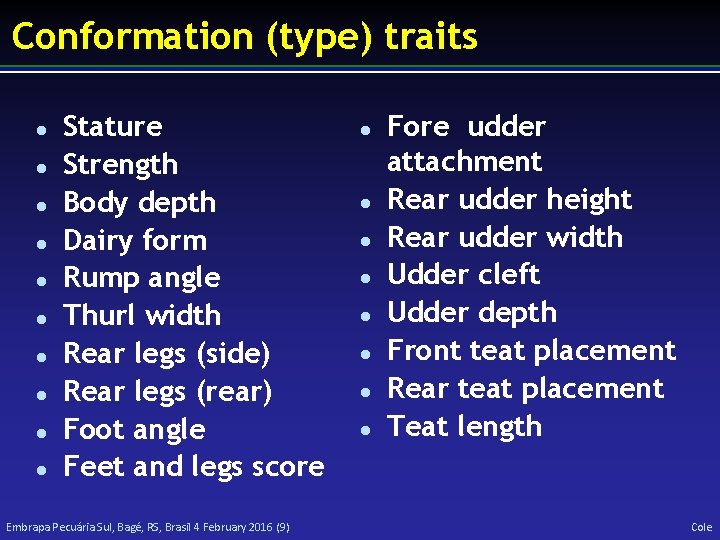 Conformation (type) traits

- Stature
- Strength
- Body depth
- Dairy form
- Rump angle
- Thurl width
- Rear legs (side)
- Rear legs (rear)
- Foot angle
- Feet and legs score

- Fore udder attachment
- Rear udder height
- Rear udder width
- Udder cleft
- Udder depth
- Front teat placement
- Rear teat placement
- Teat length

Embrapa Pecuária Sul, Bagé, RS, Brasil 4 February 2016 (9)

Cole